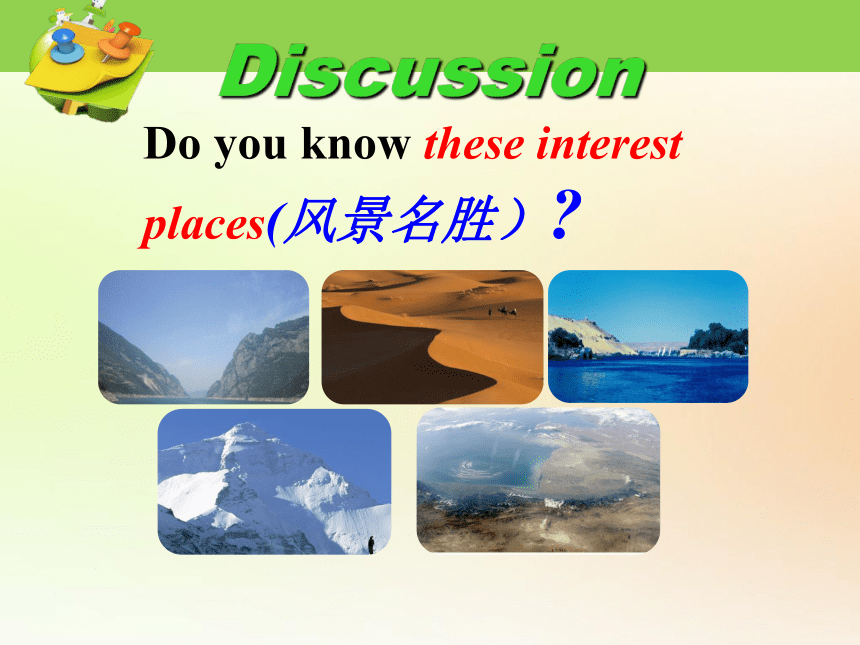 Discussion

Do you know these interest places(风景名胜）？